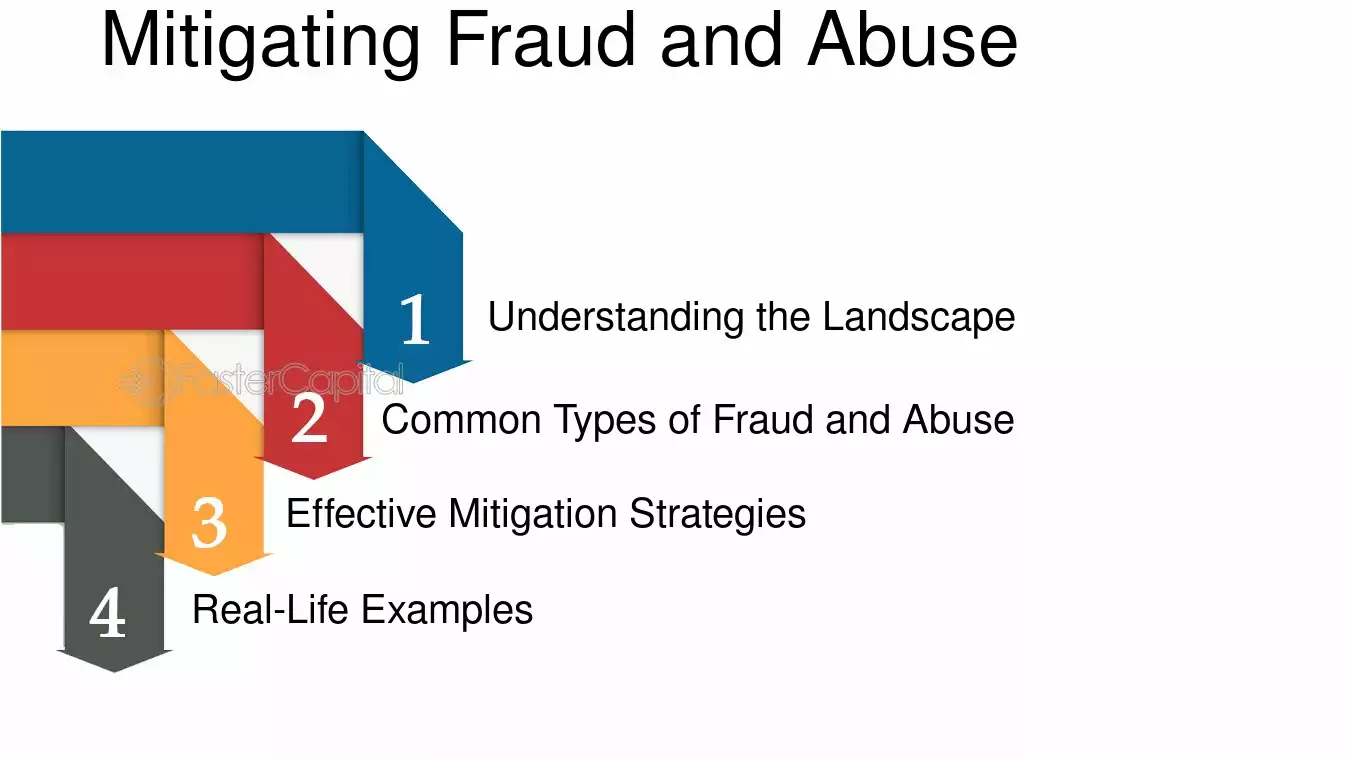 Mitigating Fraud and Abuse

1 Understanding the Landscape

2 Common Types of Fraud and Abuse

3 Effective Mitigation Strategies

4 Real-Life Examples

FasterCapital